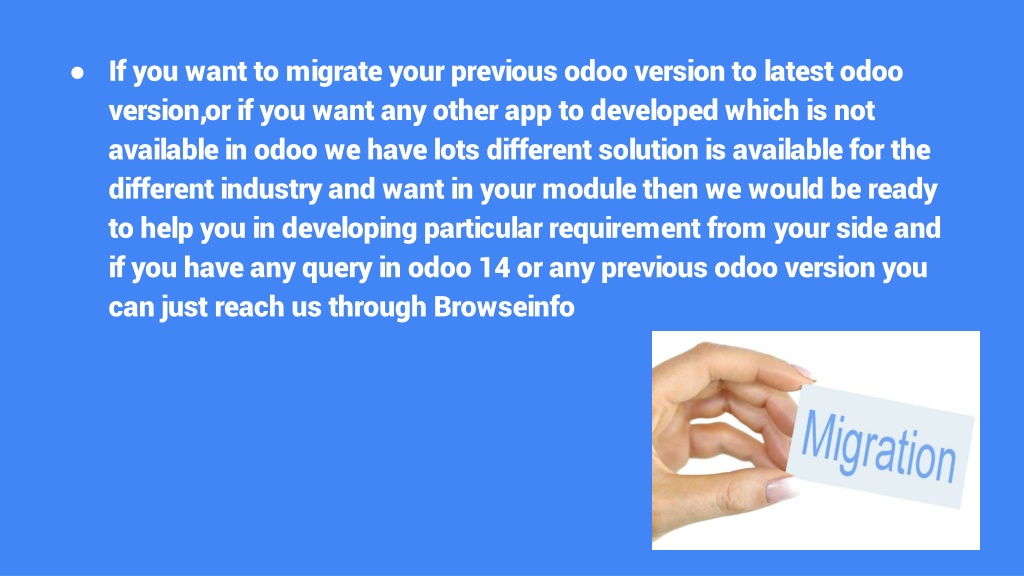 ● If you want to migrate your previous odoo version to latest odoo version,or if you want any other app to developed which is not available in odoo we have lots different solution is available for the different industry and want in your module then we would be ready to help you in developing particular requirement from your side and if you have any query in odoo 14 or any previous odoo version you can just reach us through Browseinfo

Migration